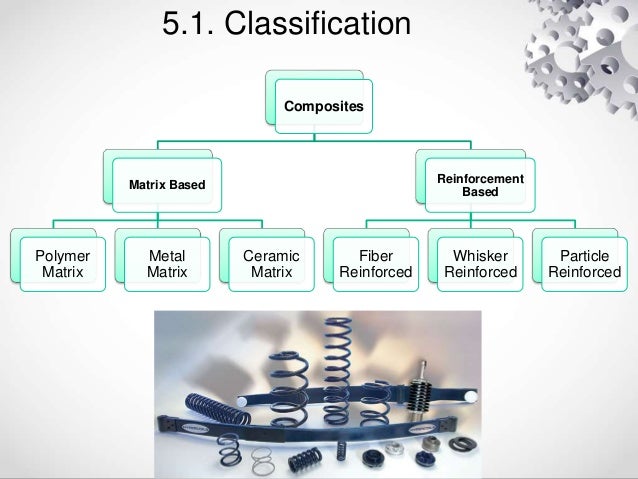 5.1. Classification

Composites

Matrix Based

Reinforcement Based

Polymer Matrix

Metal Matrix

Ceramic Matrix

Fiber Reinforced

Whisker Reinforced

Particle Reinforced